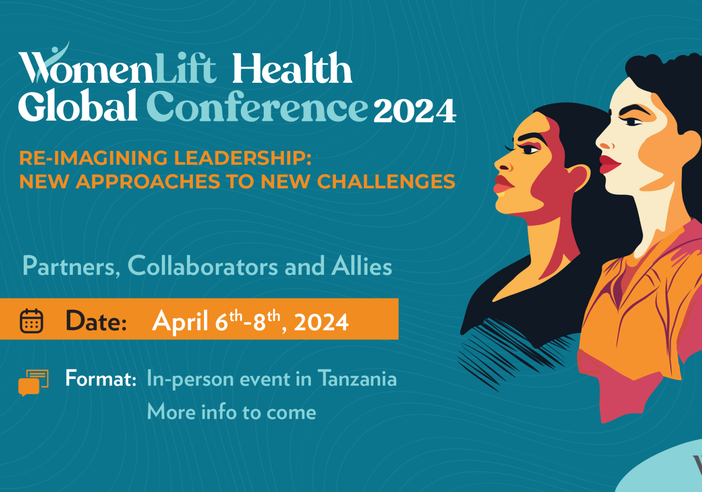 WomenLift Health Global Conference 2024

RE-IMAGINING LEADERSHIP: NEW APPROACHES TO NEW CHALLENGES

Partners, Collaborators and Allies

Date: April 6$^{th}$-8$^{th}$, 2024

Format: In-person event in Tanzania
More info to come